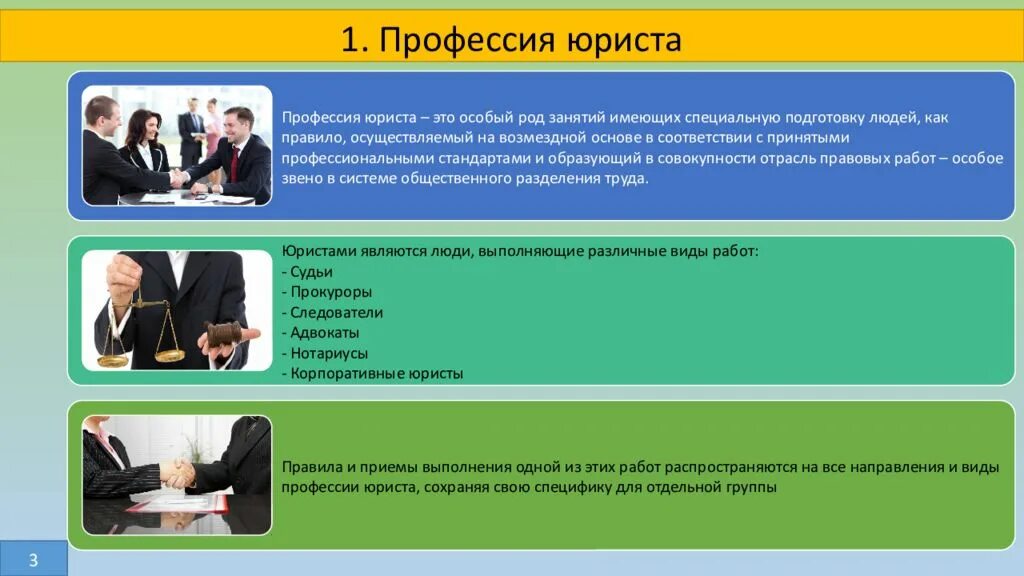 1. Профессия юриста

Профессия юриста – это особый род занятий имеющих специальную подготовку людей, как правило, осуществляемый на возмездной основе в соответствии с принятыми профессиональными стандартами и образующий в совокупности отрасль правовых работ – особое звено в системе общественного разделения труда.

Юристами являются люди, выполняющие различные виды работ:
- Судьи
- Прокуроры
- Следователи
- Адвокаты
- Нотариусы
- Корпоративные юристы

Правила и приемы выполнения одной из этих работ распространяются на все направления и виды профессии юриста, сохраняя свою специфику для отдельной группы

3